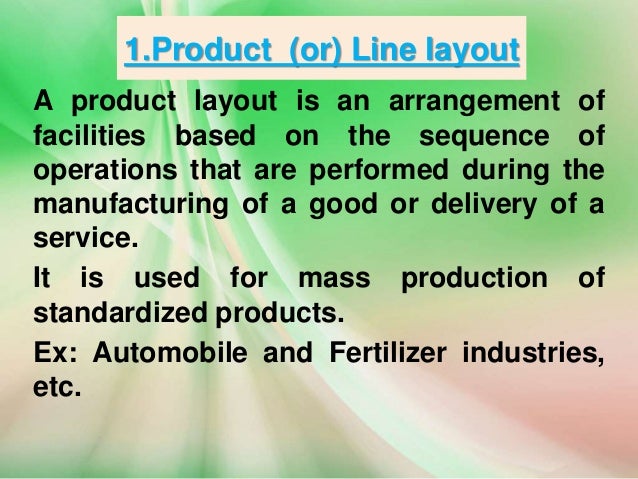 1.Product (or) Line layout

A product layout is an arrangement of facilities based on the sequence of operations that are performed during the manufacturing of a good or delivery of a service.

It is used for mass production of standardized products.

Ex: Automobile and Fertilizer industries, etc.